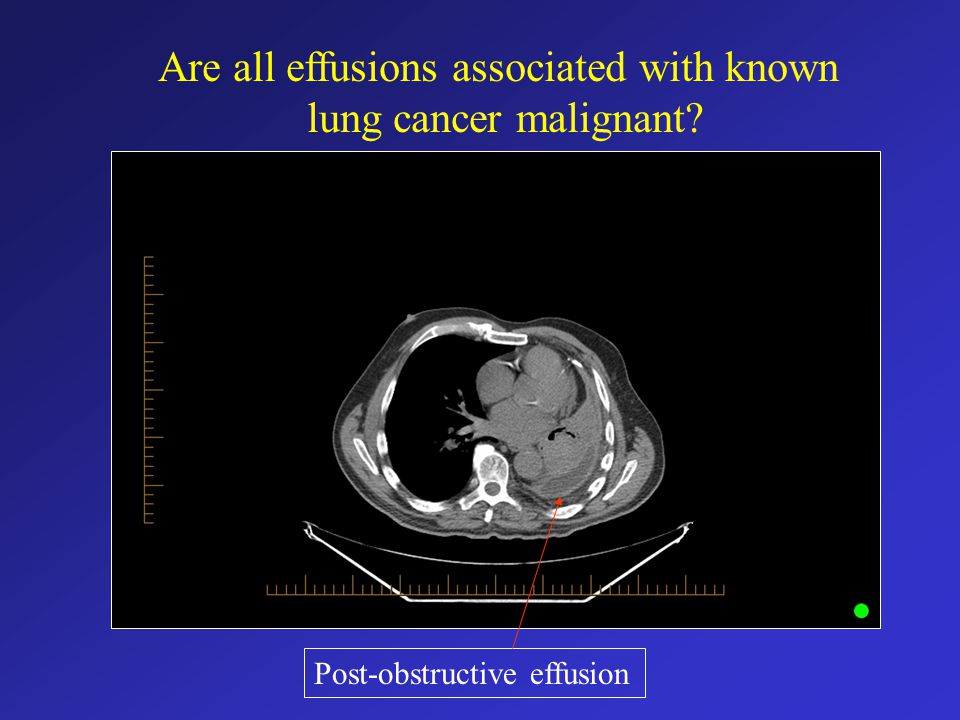 Are all effusions associated with known lung cancer malignant?

Post-obstructive effusion